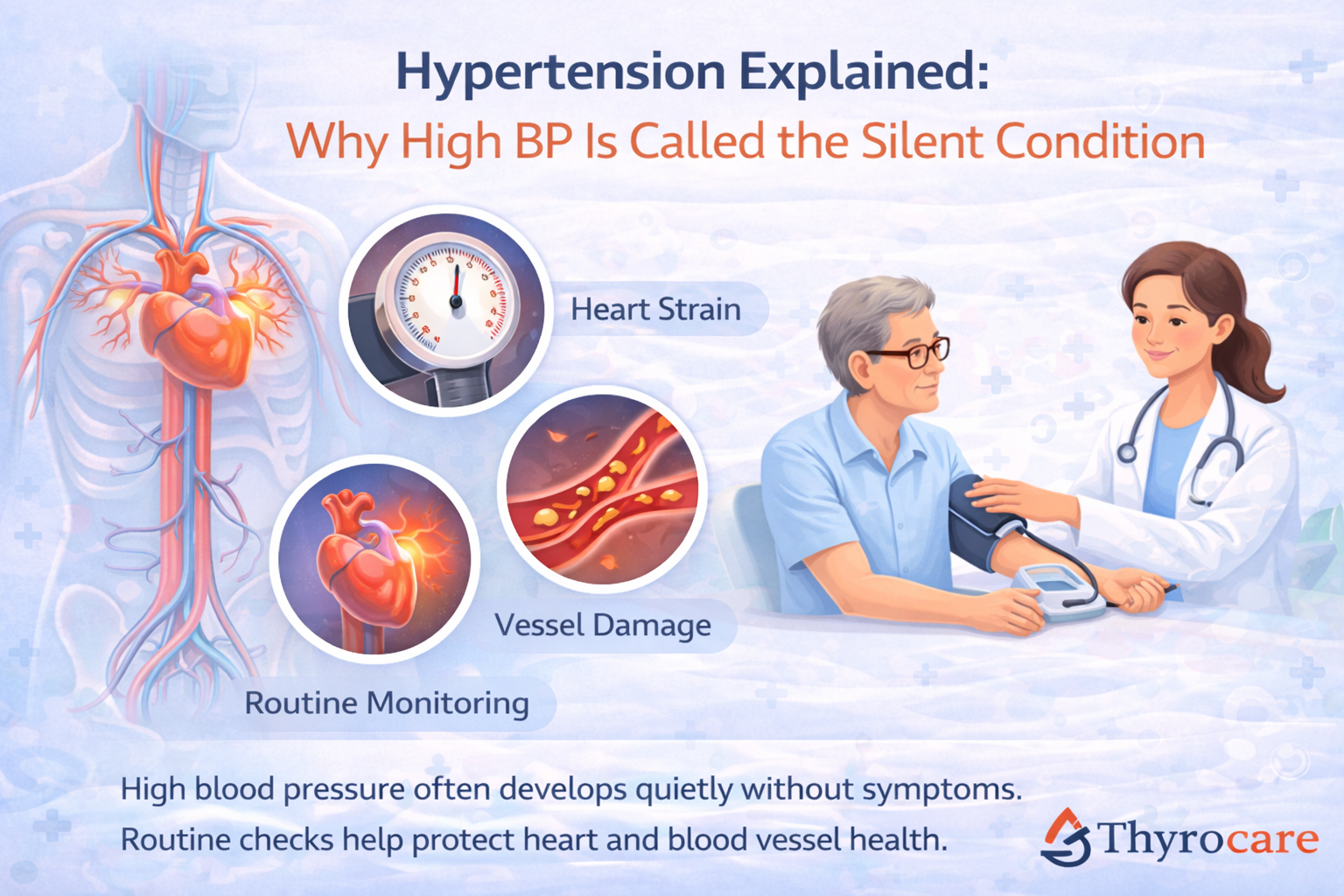 Hypertension Explained:
Why High BP Is Called the Silent Condition

Heart Strain

Vessel Damage

Routine Monitoring

High blood pressure often develops quietly without symptoms.
Routine checks help protect heart and blood vessel health.

Thyrocare